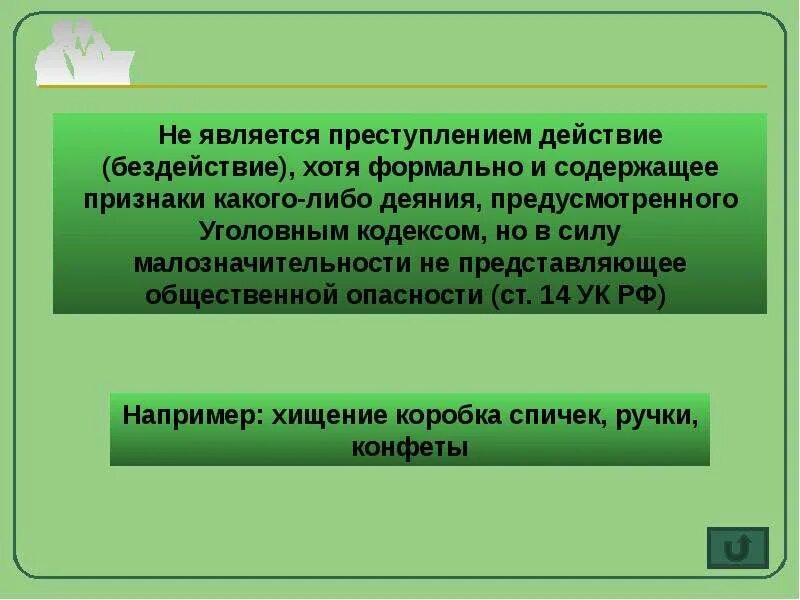 Не является преступлением действие (бездействие), хотя формально и содержащее признаки какого-либо деяния, предусмотренного Уголовным кодексом, но в силу малозначительности не представляющее общественной опасности (ст. 14 УК РФ)

Например: хищение коробка спичек, ручки, конфеты